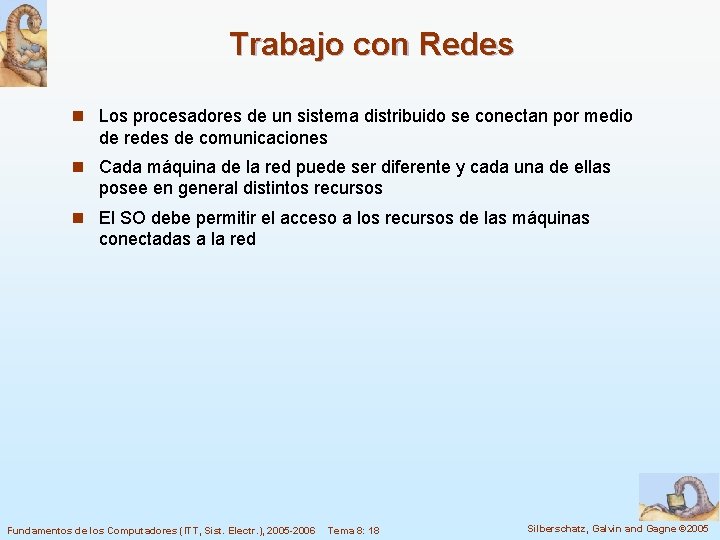 Trabajo con Redes

Los procesadores de un sistema distribuido se conectan por medio de redes de comunicaciones

Cada máquina de la red puede ser diferente y cada una de ellas posee en general distintos recursos

El SO debe permitir el acceso a los recursos de las máquinas conectadas a la red

Fundamentos de los Computadores (ITT, Sist. Electr.), 2005-2006 Tema 8: 18

Silberschatz, Galvin and Gagne ©2005